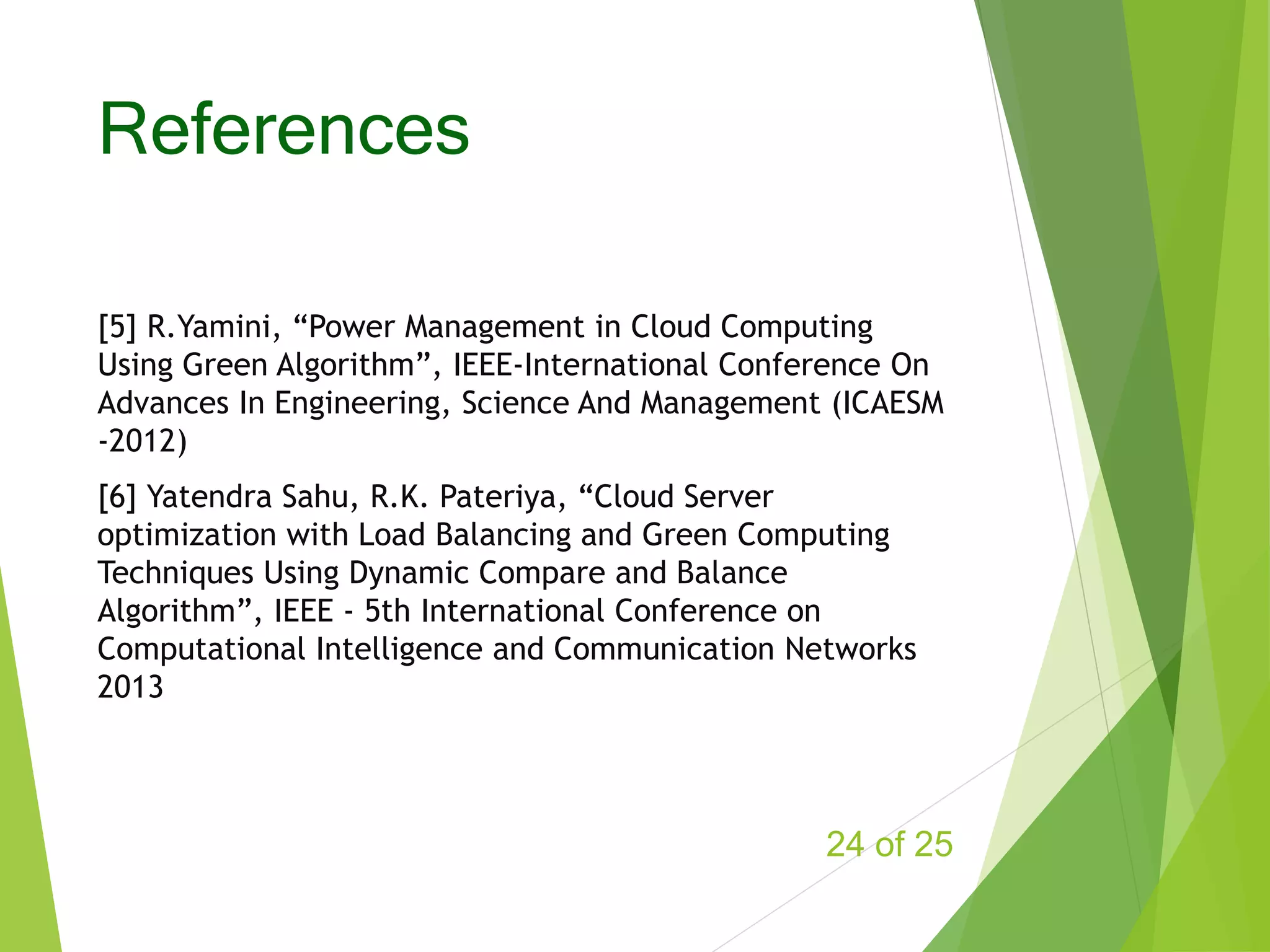 References

[5] R.Yamini, “Power Management in Cloud Computing Using Green Algorithm”, IEEE-International Conference On Advances In Engineering, Science And Management (ICAESM -2012)

[6] Yatendra Sahu, R.K. Pateriya, “Cloud Server optimization with Load Balancing and Green Computing Techniques Using Dynamic Compare and Balance Algorithm”, IEEE - 5th International Conference on Computational Intelligence and Communication Networks 2013

24 of 25